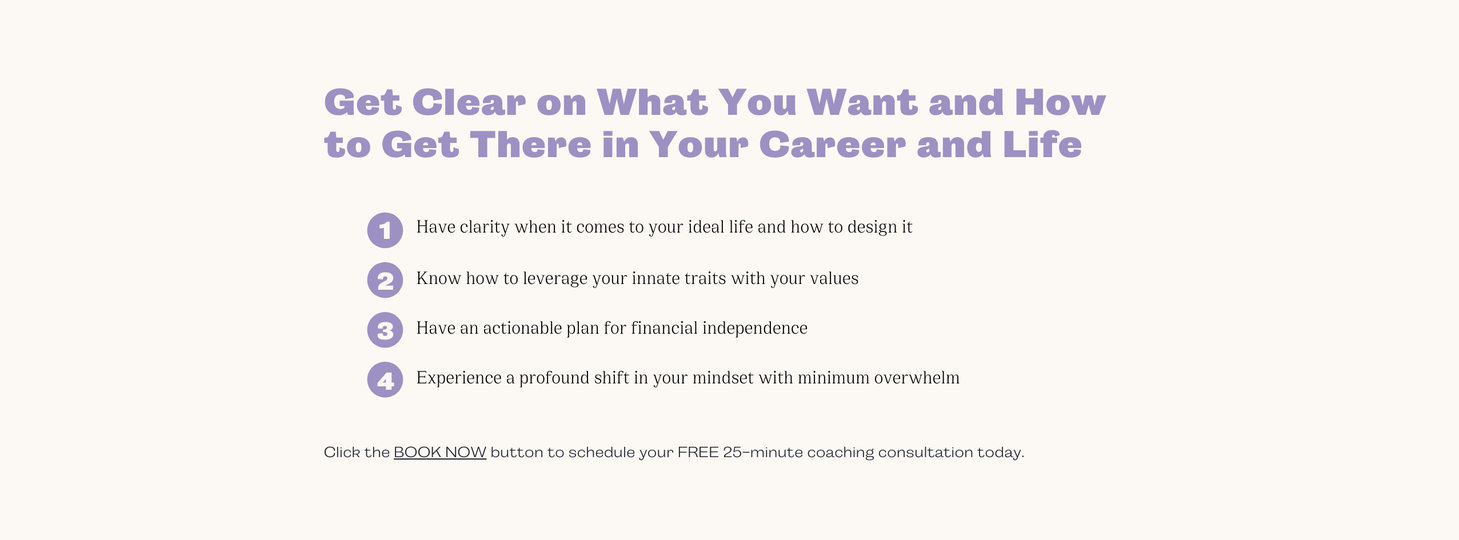 Get Clear on What You Want and How to Get There in Your Career and Life

1 Have clarity when it comes to your ideal life and how to design it

2 Know how to leverage your innate traits with your values

3 Have an actionable plan for financial independence

4 Experience a profound shift in your mindset with minimum overwhelm

Click the BOOK NOW button to schedule your FREE 25-minute coaching consultation today.